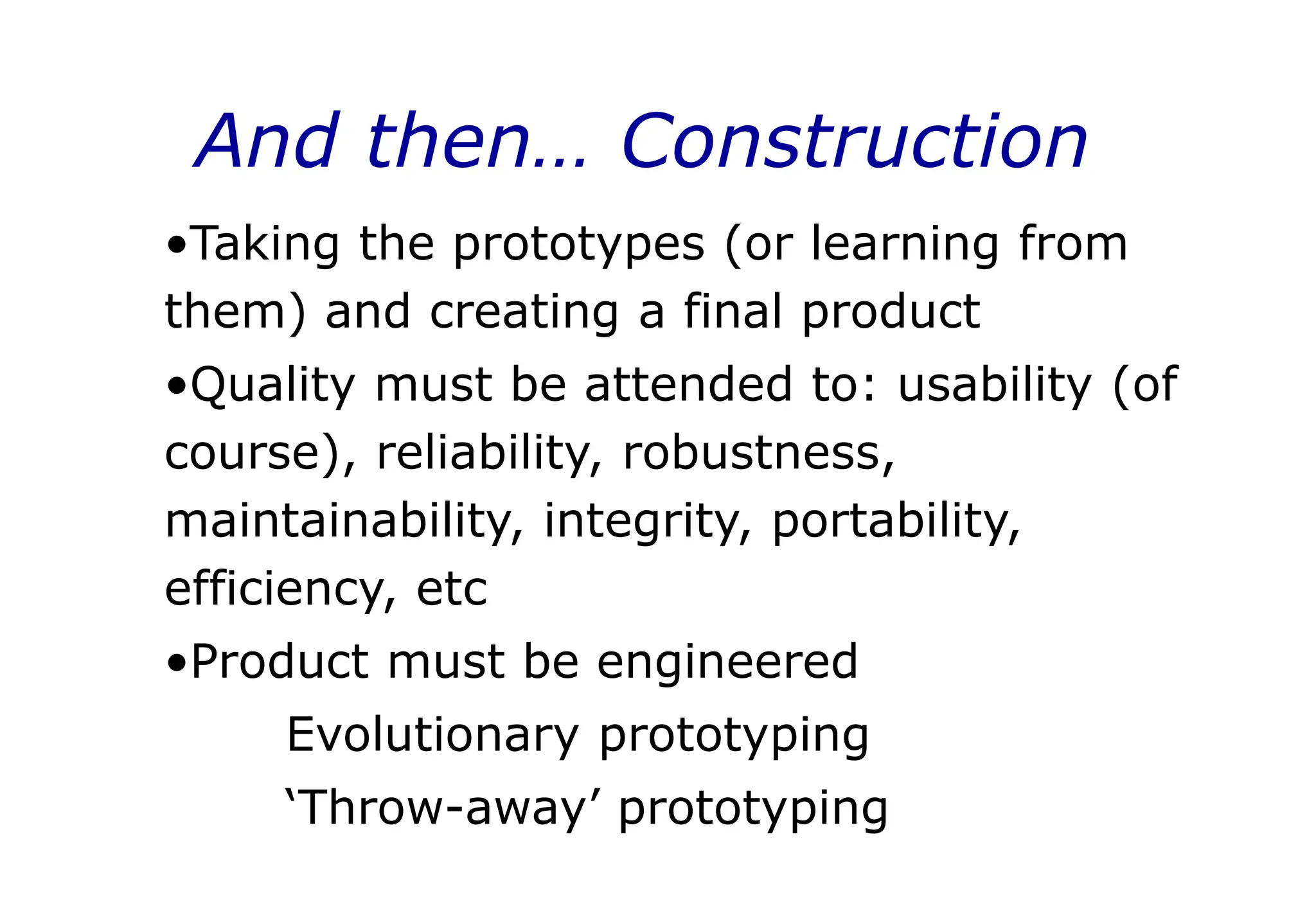 And then… Construction

•Taking the prototypes (or learning from them) and creating a final product

•Quality must be attended to: usability (of course), reliability, robustness, maintainability, integrity, portability, efficiency, etc

•Product must be engineered

Evolutionary prototyping

‘Throw-away’ prototyping